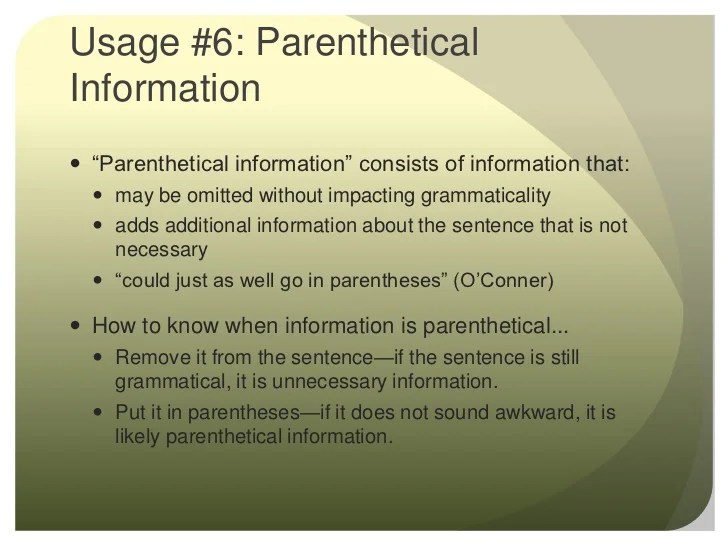 Usage #6: Parenthetical Information

• “Parenthetical information” consists of information that:
  • may be omitted without impacting grammaticality
  • adds additional information about the sentence that is not necessary
  • “could just as well go in parentheses” (O’Conner)

• How to know when information is parenthetical...
  • Remove it from the sentence—if the sentence is still grammatical, it is unnecessary information.
  • Put it in parentheses—if it does not sound awkward, it is likely parenthetical information.